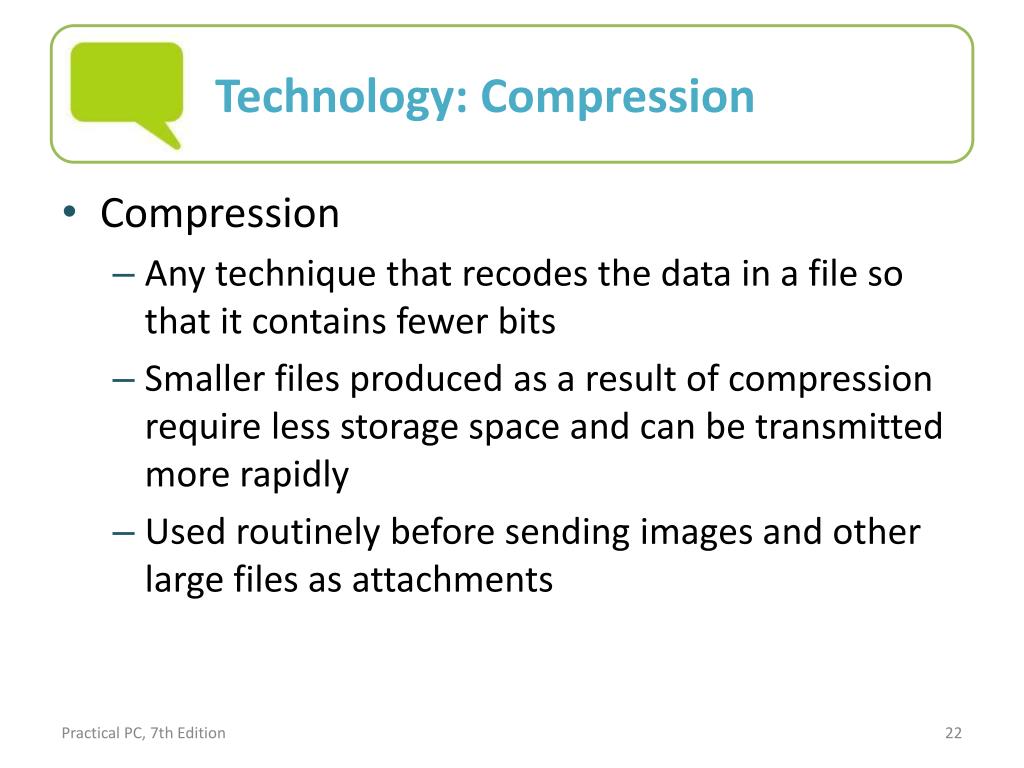 Technology: Compression

• Compression
– Any technique that recodes the data in a file so that it contains fewer bits
– Smaller files produced as a result of compression require less storage space and can be transmitted more rapidly
– Used routinely before sending images and other large files as attachments

Practical PC, 7th Edition

22